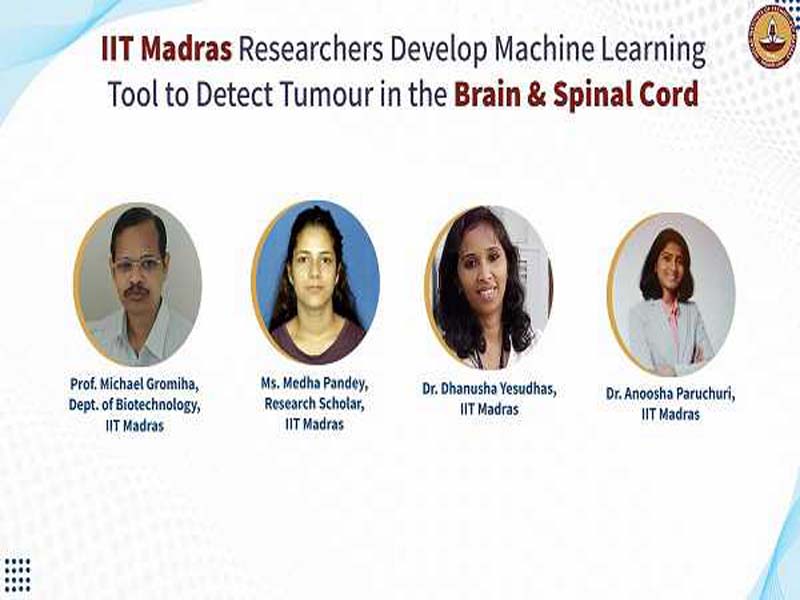 IIT Madras Researchers Develop Machine Learning Tool to Detect Tumour in the Brain & Spinal Cord

Prof. Michael Gromiha, Dept. of Biotechnology, IIT Madras

Ms. Medha Pandey, Research Scholar, IIT Madras

Dr. Dhanusha Yesudhas, IIT Madras

Dr. Anoosha Paruchuri, IIT Madras